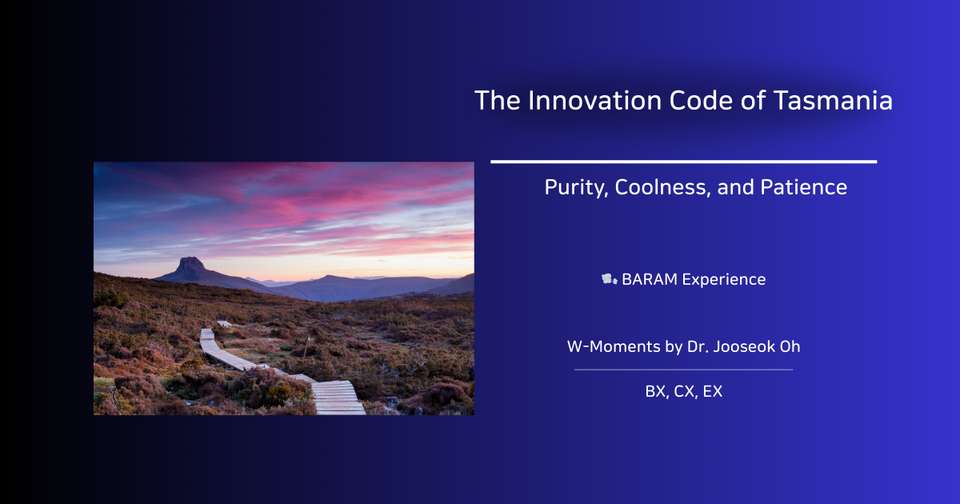 The Innovation Code of Tasmania

Purity, Coolness, and Patience

BARAM Experience

W-Moments by Dr. Jooseok Oh

BX, CX, EX